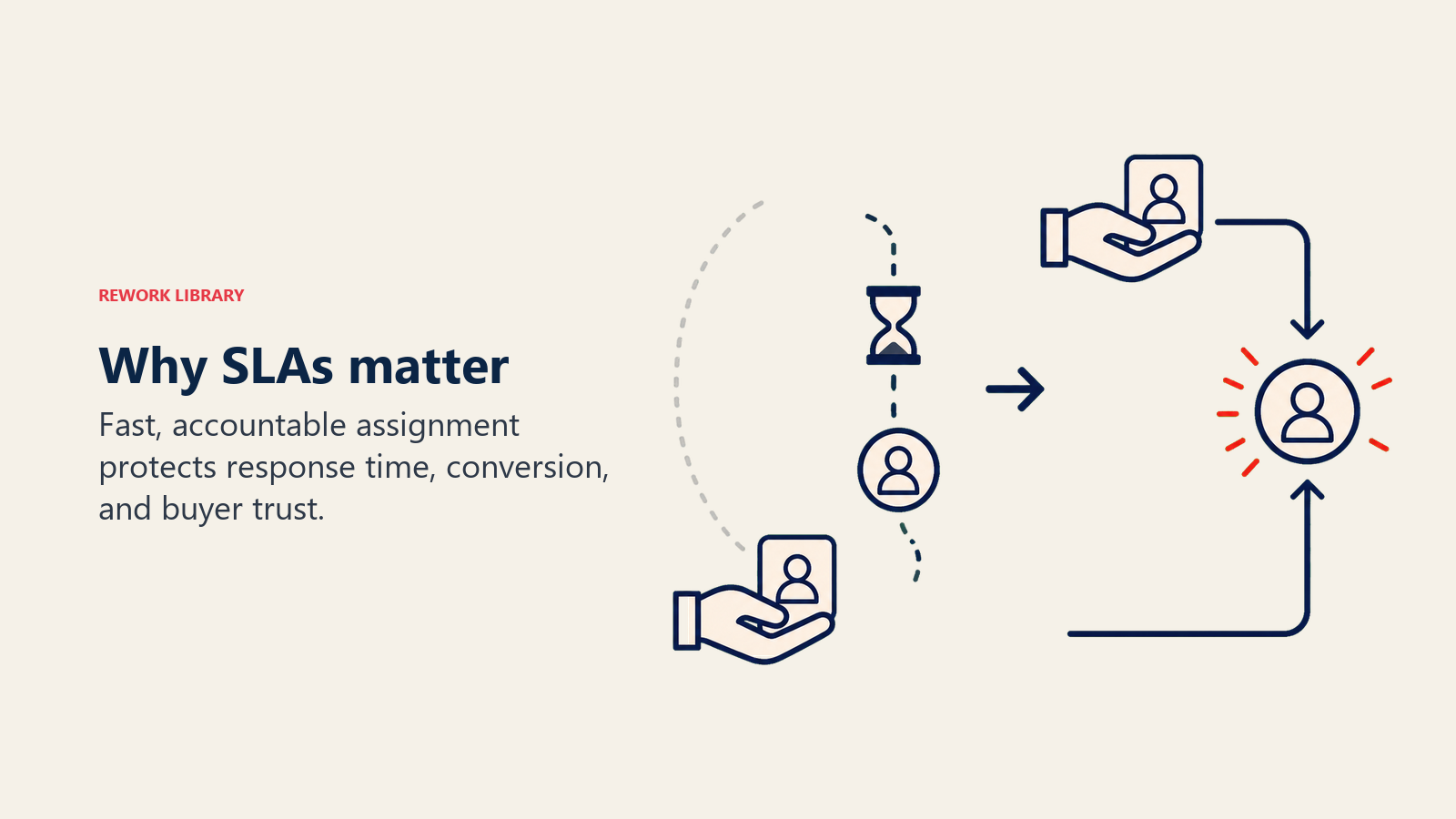 REWORK LIBRARY

Why SLAs matter

Fast, accountable assignment protects response time, conversion, and buyer trust.